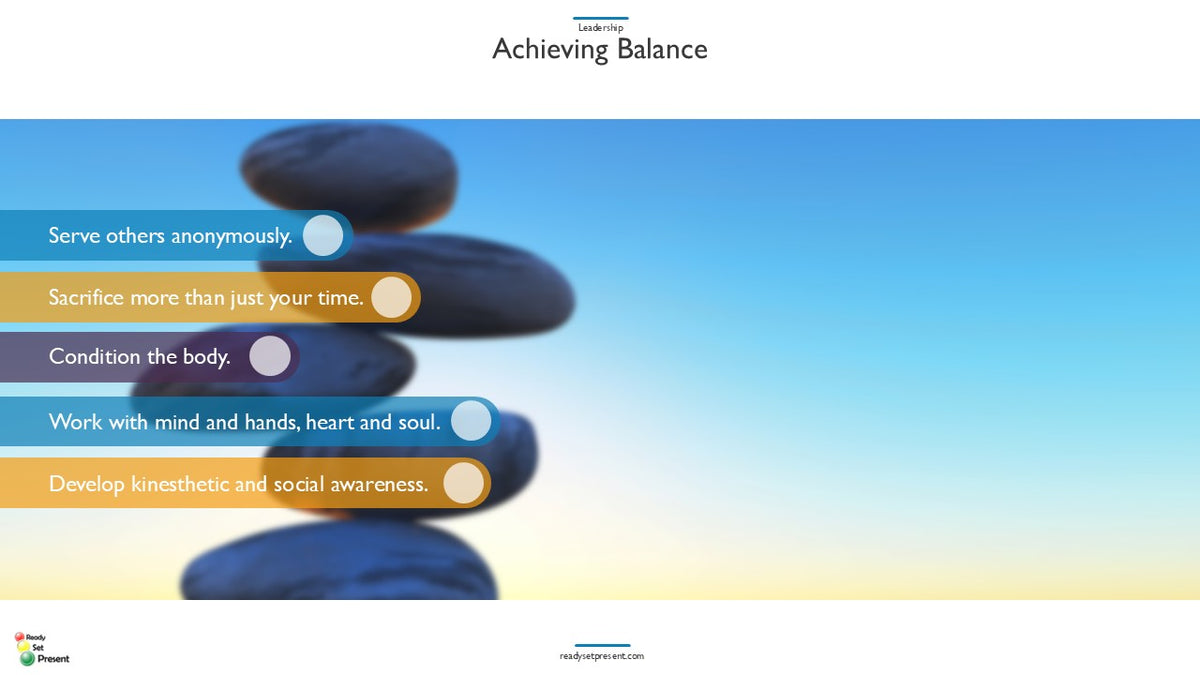 Leadership
Achieving Balance

Serve others anonymously.

Sacrifice more than just your time.

Condition the body.

Work with mind and hands, heart and soul.

Develop kinesthetic and social awareness.

Ready
Set
Present

readysetpresent.com